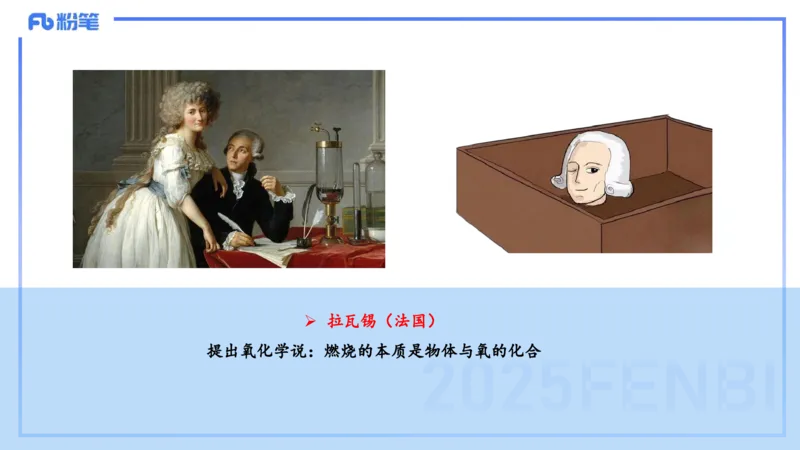 Fb 粉笔

➢ 拉瓦锡（法国）

提出氧化学说：燃烧的本质是物体与氧的化合

2025FENBI